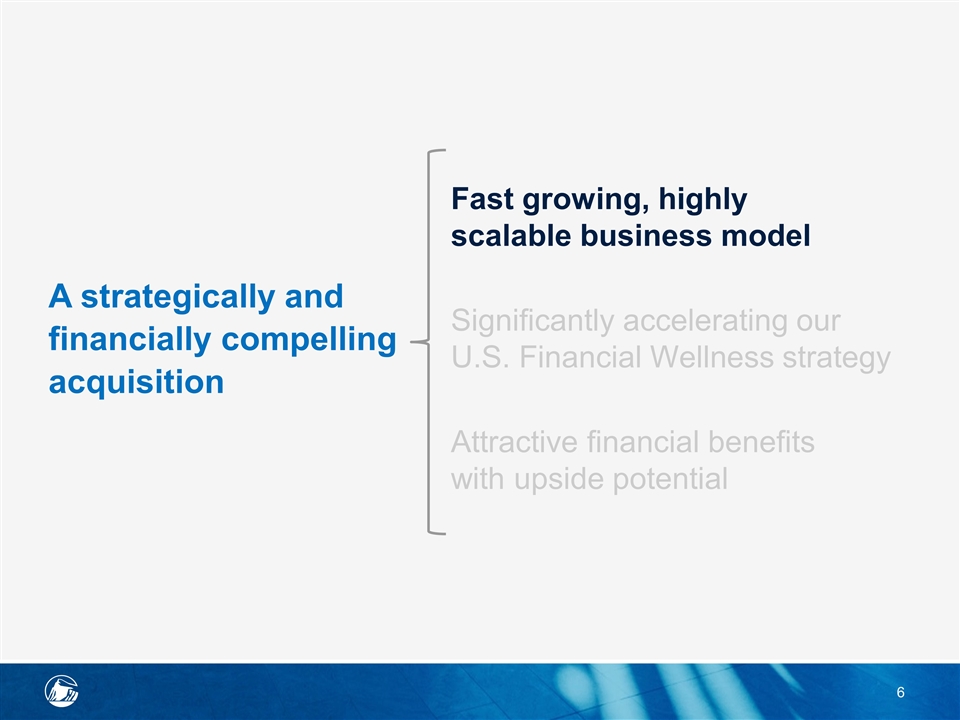 A strategically and financially compelling acquisition

Fast growing, highly scalable business model

Significantly accelerating our U.S. Financial Wellness strategy

Attractive financial benefits with upside potential

6